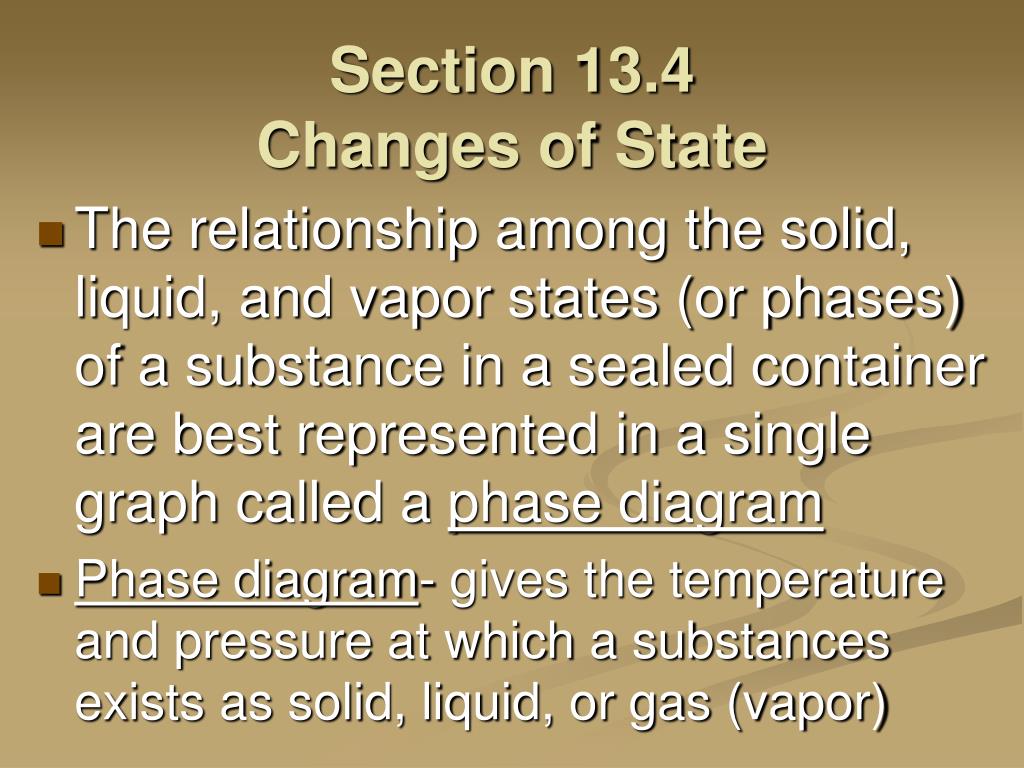 Section 13.4
Changes of State

The relationship among the solid, liquid, and vapor states (or phases) of a substance in a sealed container are best represented in a single graph called a phase diagram

Phase diagram- gives the temperature and pressure at which a substances exists as solid, liquid, or gas (vapor)